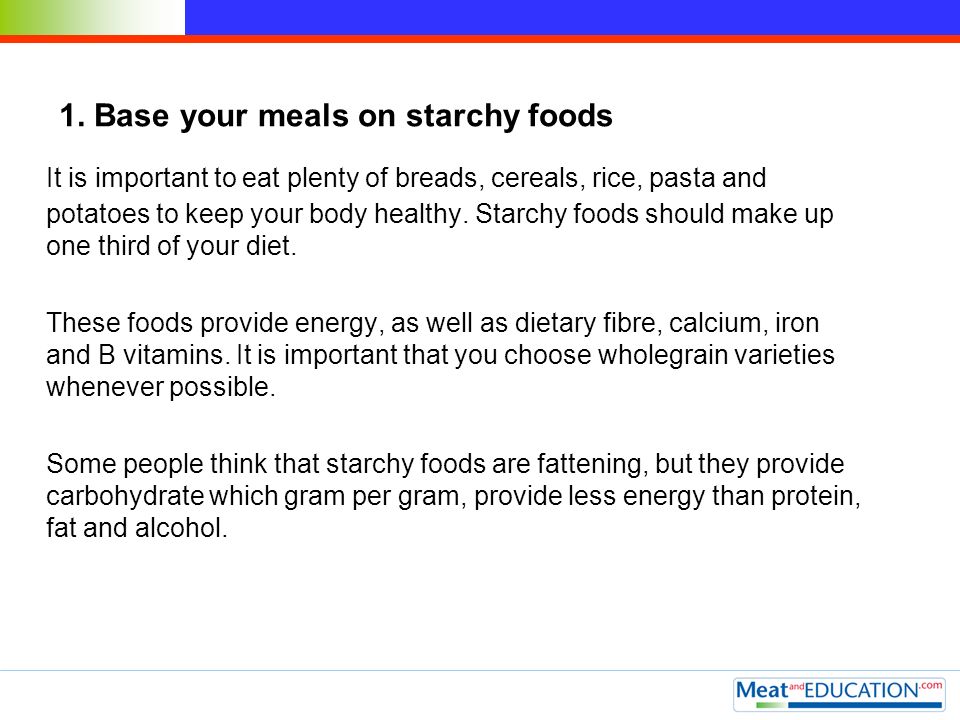 1. Base your meals on starchy foods

It is important to eat plenty of breads, cereals, rice, pasta and potatoes to keep your body healthy. Starchy foods should make up one third of your diet.

These foods provide energy, as well as dietary fibre, calcium, iron and B vitamins. It is important that you choose wholegrain varieties whenever possible.

Some people think that starchy foods are fattening, but they provide carbohydrate which gram per gram, provide less energy than protein, fat and alcohol.

MeatandEDUCATION.com